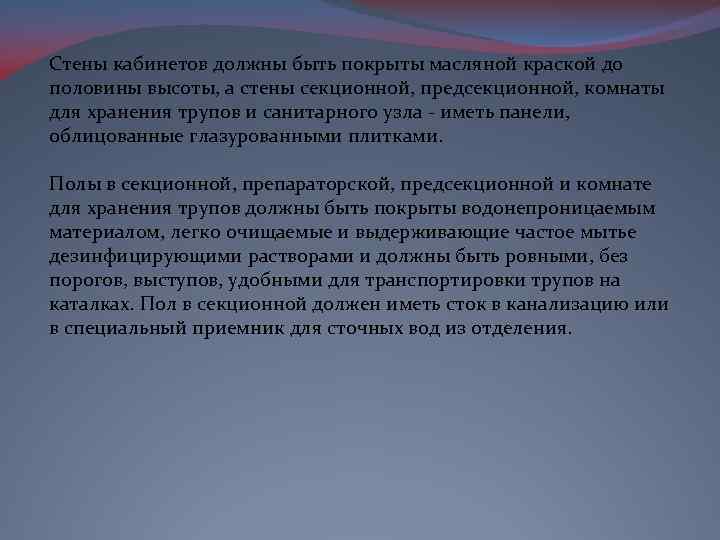 Стены кабинетов должны быть покрыты масляной краской до половины высоты, а стены секционной, предсекционной, комнаты для хранения трупов и санитарного узла - иметь панели, облицованные глазурованными плитками.

Полы в секционной, препараторской, предсекционной и комнате для хранения трупов должны быть покрыты водонепроницаемым материалом, легко очищаемые и выдерживающие частое мытье дезинфицирующими растворами и должны быть ровными, без порогов, выступов, удобными для транспортировки трупов на каталках. Пол в секционной должен иметь сток в канализацию или в специальный приемник для сточных вод из отделения.